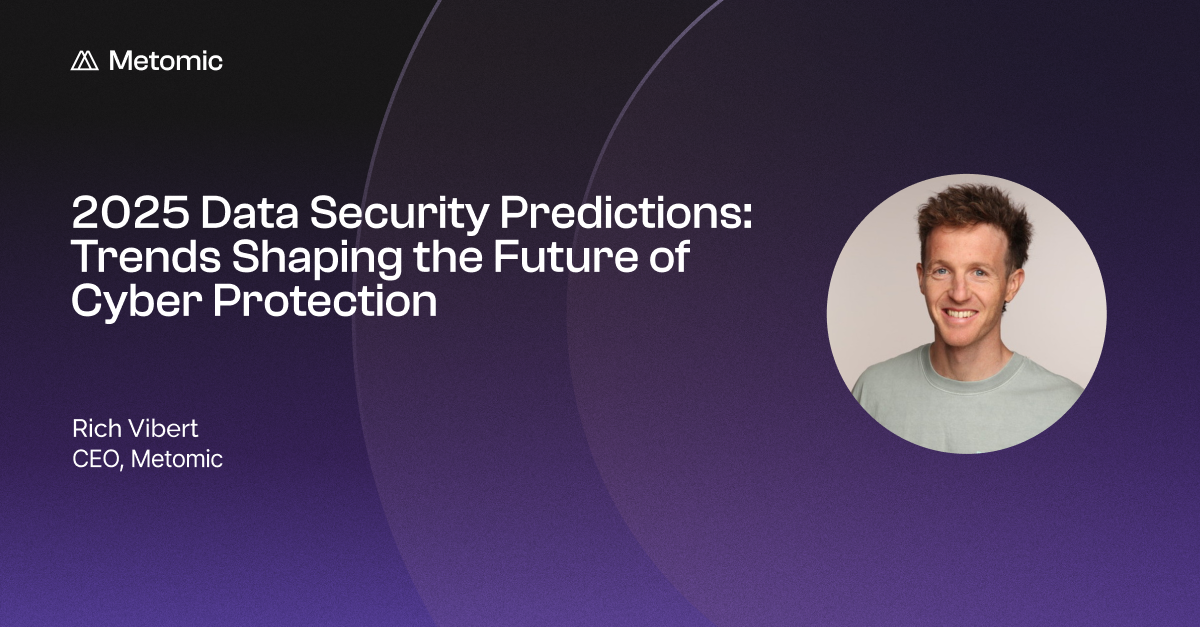 Metomic

2025 Data Security Predictions: Trends Shaping the Future of Cyber Protection

Rich Vibert
CEO, Metomic